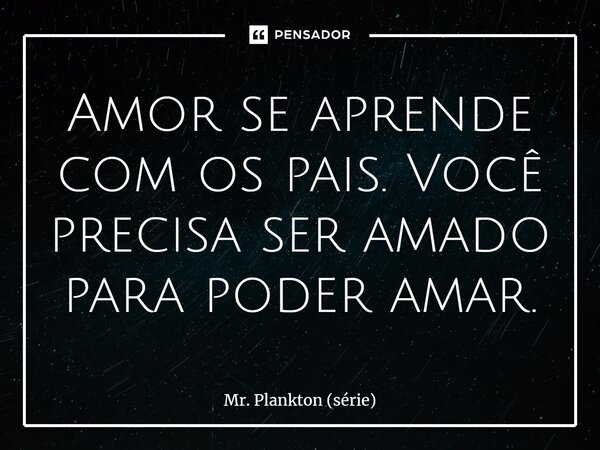 PENSADOR

Amor se aprende com os pais. Você precisa ser amado para poder amar.

Mr. Plankton (série)